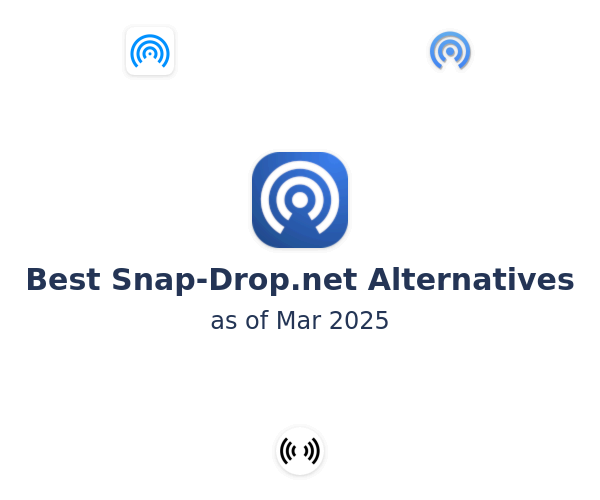 Best Snap-Drop.net Alternatives
as of Mar 2025